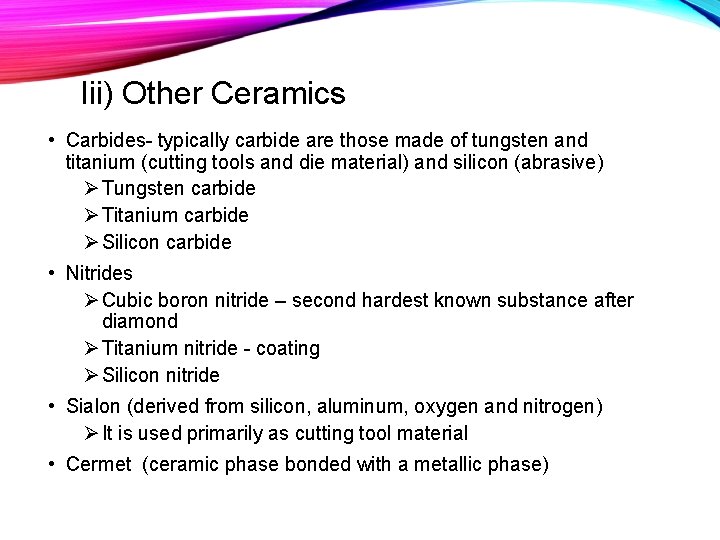 Iii) Other Ceramics

• Carbides- typically carbide are those made of tungsten and titanium (cutting tools and die material) and silicon (abrasive)
➢ Tungsten carbide
➢ Titanium carbide
➢ Silicon carbide

• Nitrides
➢ Cubic boron nitride – second hardest known substance after diamond
➢ Titanium nitride - coating
➢ Silicon nitride

• Sialon (derived from silicon, aluminum, oxygen and nitrogen)
➢ It is used primarily as cutting tool material

• Cermet (ceramic phase bonded with a metallic phase)